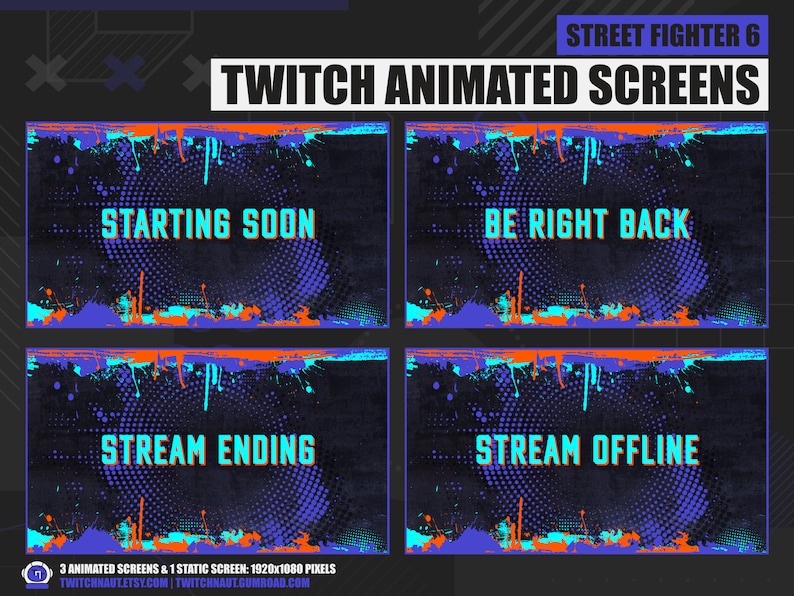 STREET FIGHTER 6

TWITCH ANIMATED SCREENS

STARTING SOON

BE RIGHT BACK

STREAM ENDING

STREAM OFFLINE

3 ANIMATED SCREENS & 1 STATIC SCREEN: 1920x1080 PIXELS
TWITCHNAUT.ETSY.COM | TWITCHNAUT.GUMROAD.COM